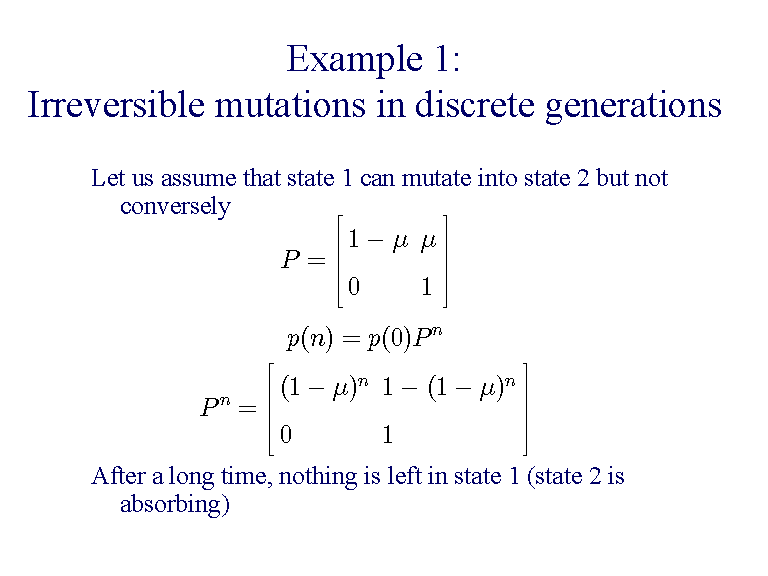 Example 1:
Irreversible mutations in discrete generations

Let us assume that state 1 can mutate into state 2 but not conversely

$P = \begin{bmatrix} 1-\mu & \mu \\ 0 & 1 \end{bmatrix}$

$p(n) = p(0)P^n$

$P^n = \begin{bmatrix} (1-\mu)^n & 1-(1-\mu)^n \\ 0 & 1 \end{bmatrix}$

After a long time, nothing is left in state 1 (state 2 is absorbing)